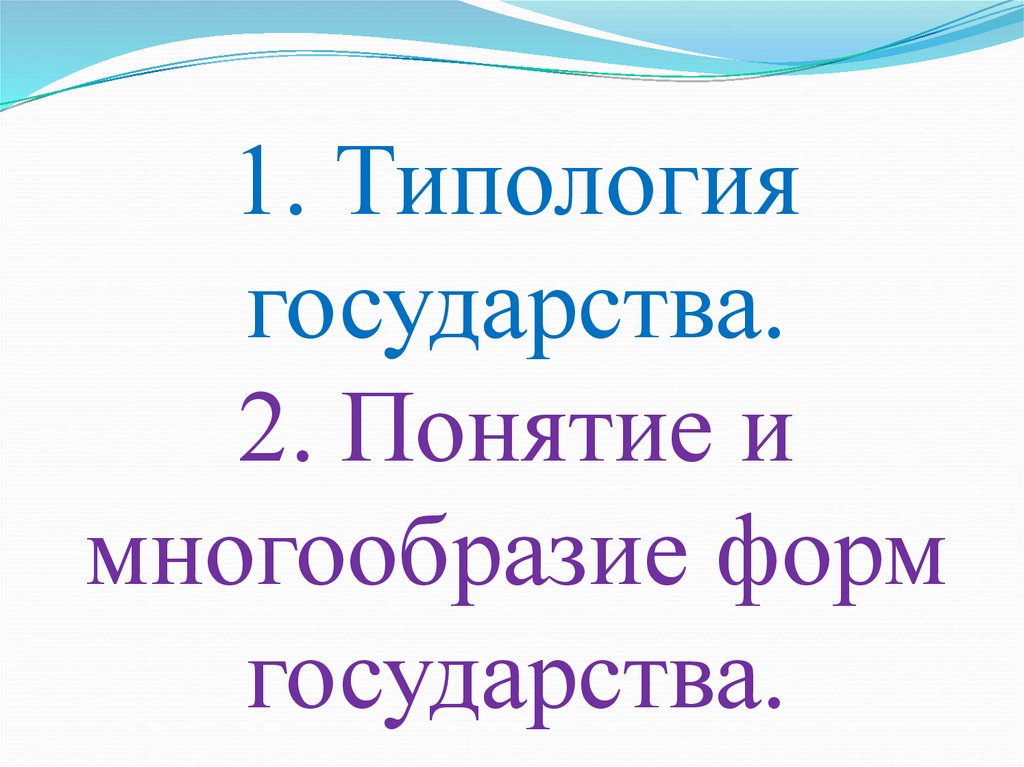 1. Типология государства.
2. Понятие и многообразие форм государства.